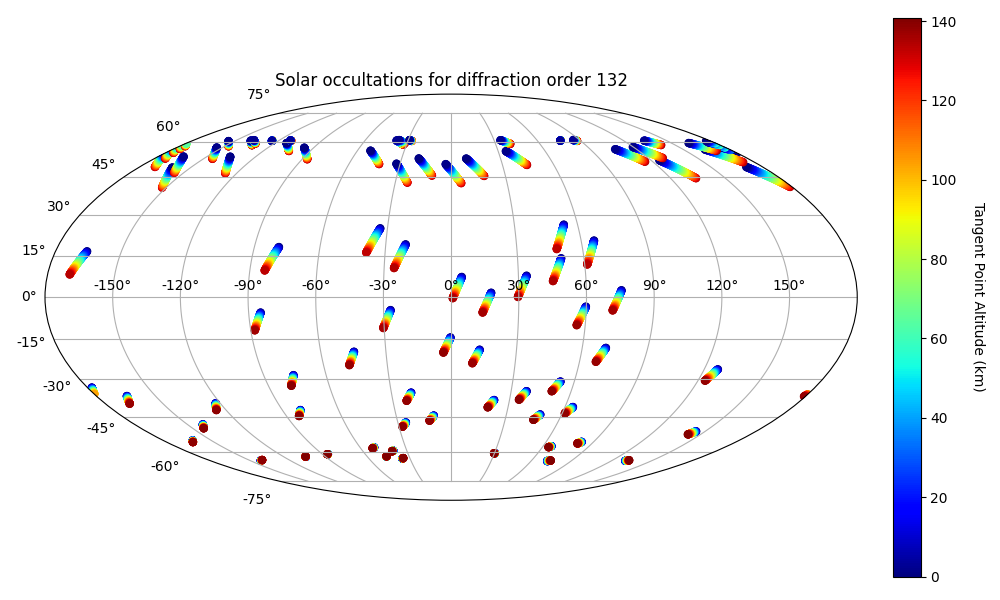 Solar occultations for diffraction order 132

75°
60°
45°
30°
15°
0°
-15°
-30°
-45°
-60°
-75°

-150°
-120°
-90°
-60°
-30°
0°
30°
60°
90°
120°
150°

140
120
100
80
60
40
20
0

Tangent Point Altitude (km)